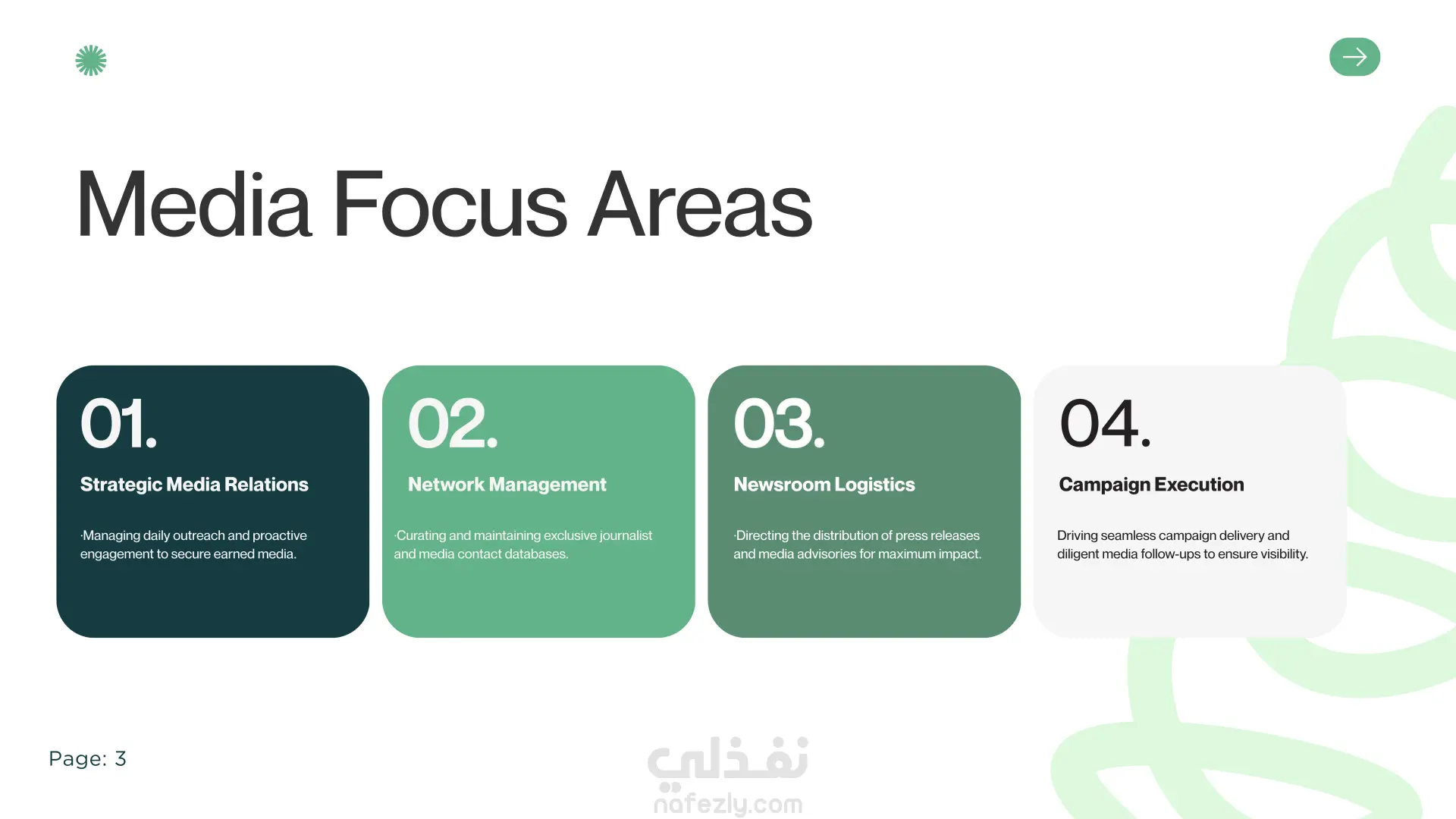 Media Focus Areas

01.

Strategic Media Relations

·Managing daily outreach and proactive engagement to secure earned media.

02.

Network Management

·Curating and maintaining exclusive journalist and media contact databases.

03.

Newsroom Logistics

·Directing the distribution of press releases and media advisories for maximum impact.

04.

Campaign Execution

Driving seamless campaign delivery and diligent media follow-ups to ensure visibility.

Page: 3

نفذلي
nafezly.com